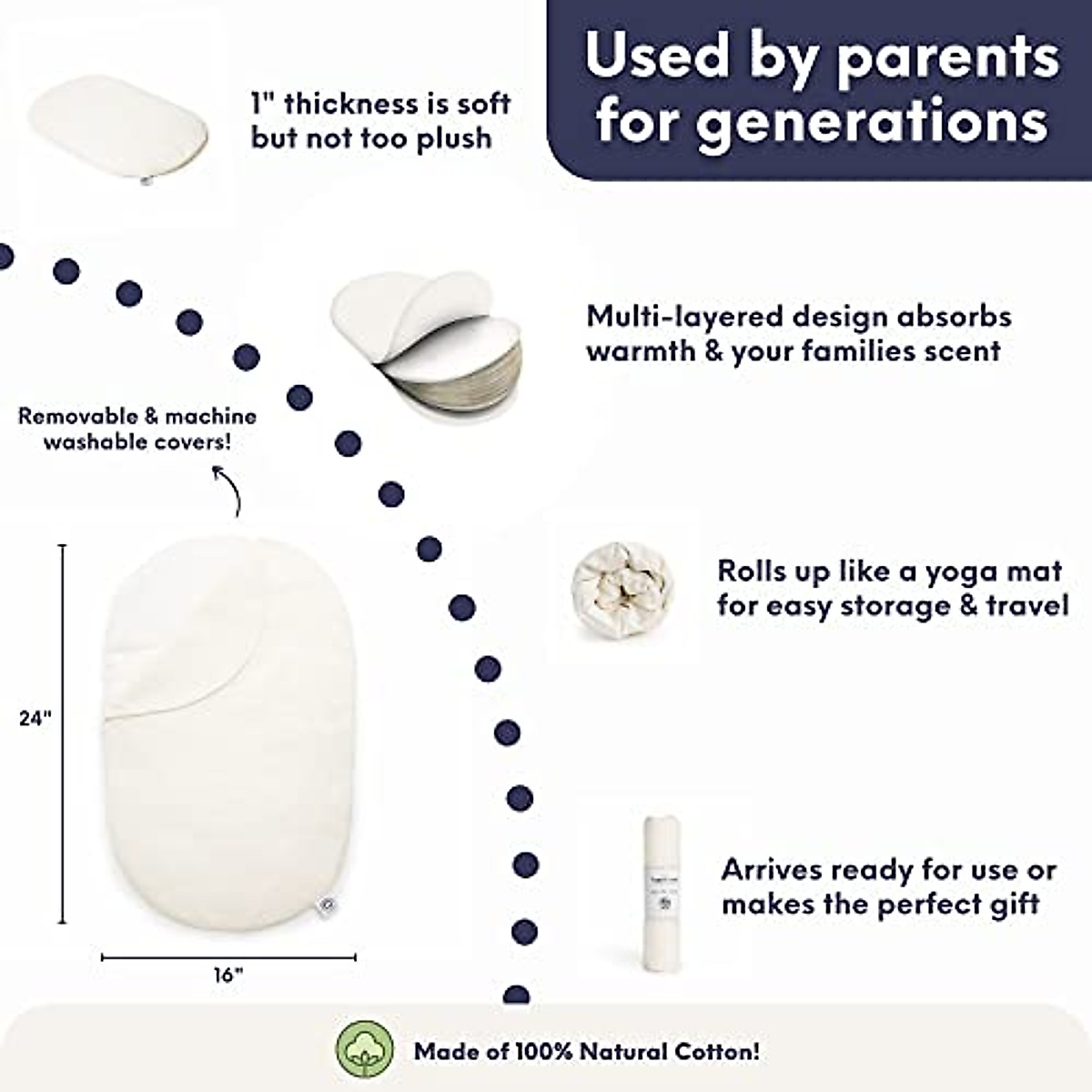 Used by parents for generations

1" thickness is soft but not too plush

Multi-layered design absorbs warmth & your families scent

Removable & machine washable covers!

Rolls up like a yoga mat for easy storage & travel

24"

16"

Arrives ready for use or makes the perfect gift

Made of 100% Natural Cotton!